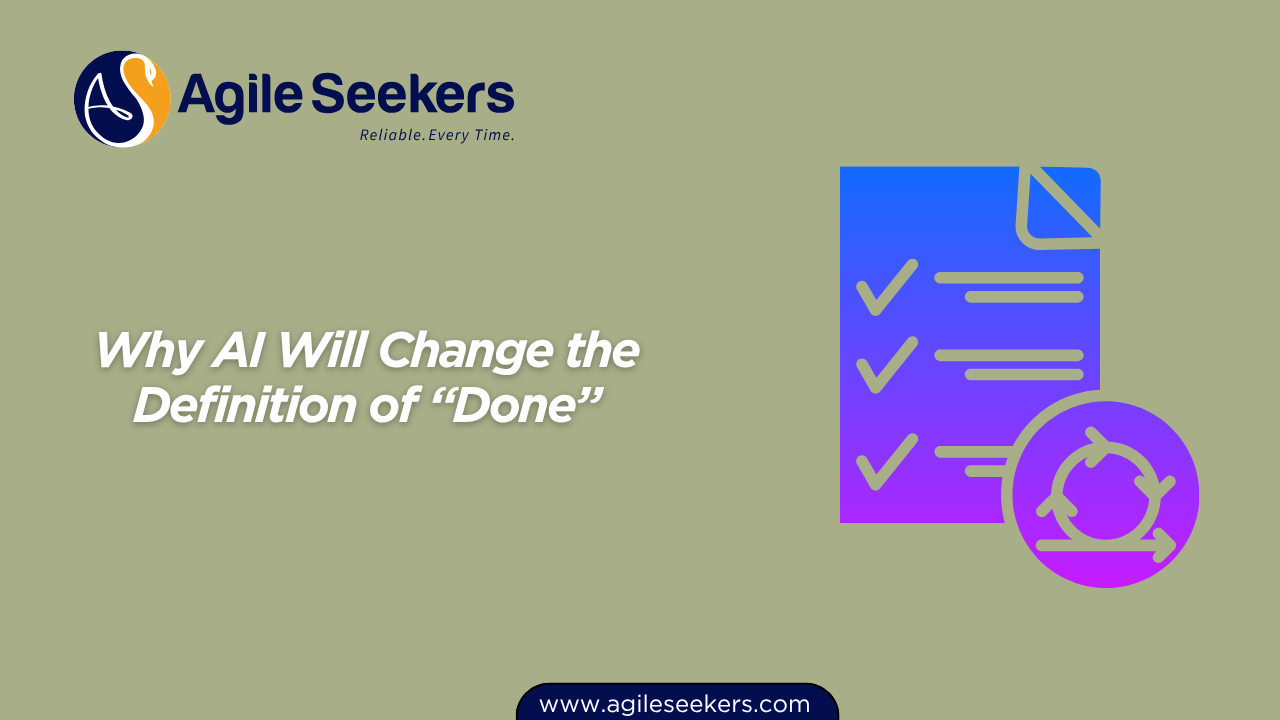 AS Agile Seekers
Reliable. Every Time.

Why AI Will Change the Definition of “Done”

www.agileseekers.com